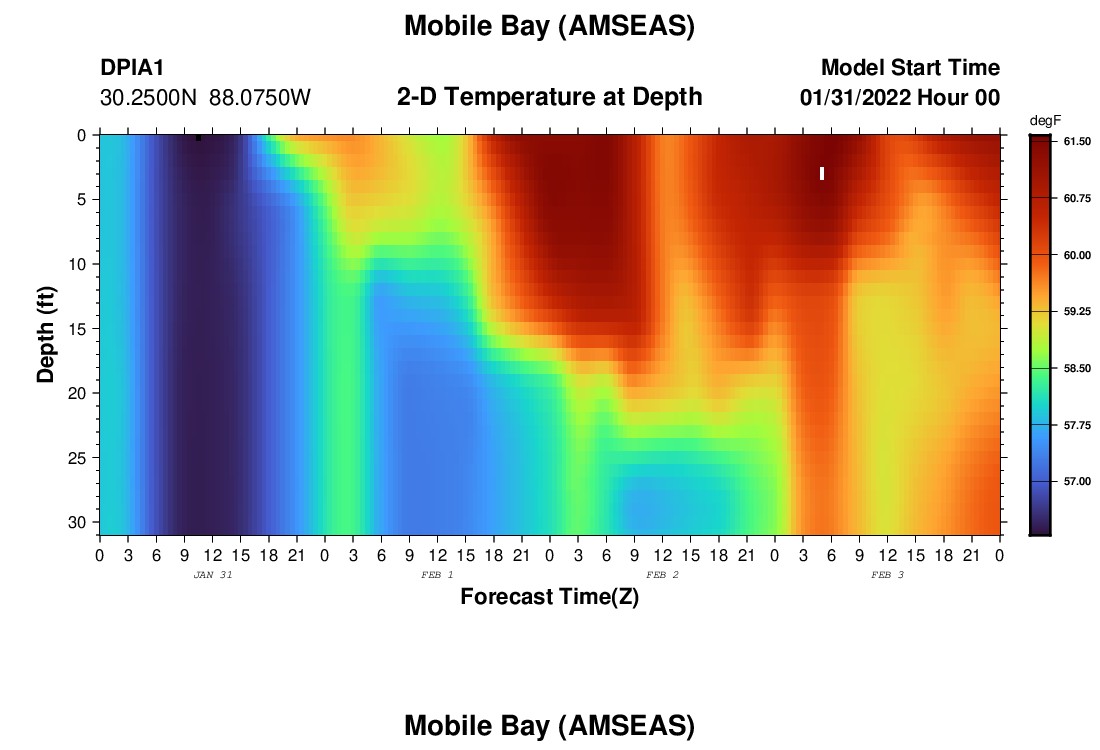 Mobile Bay (AMSEAS)

DPIA1
30.2500N 88.0750W

2-D Temperature at Depth

Model Start Time
01/31/2022 Hour 00

degF
61.50
60.75
60.00
59.25
58.50
57.75
57.00

Depth (ft)
0
5
10
15
20
25
30

0 3 6 9 12 15 18 21 0 3 6 9 12 15 18 21 0 3 6 9 12 15 18 21 0 3 6 9 12 15 18 21 0
JAN 31
FEB 1
FEB 2
FEB 3
Forecast Time(Z)

Mobile Bay (AMSEAS)